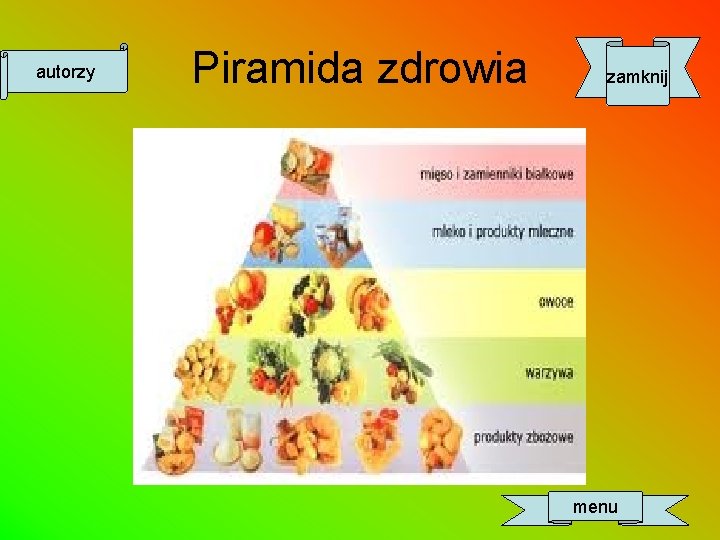 autorzy

Piramida zdrowia

zamknij

mięso i zamienniki białkowe

mleko i produkty mleczne

owoce

warzywa

produkty zbożowe

menu